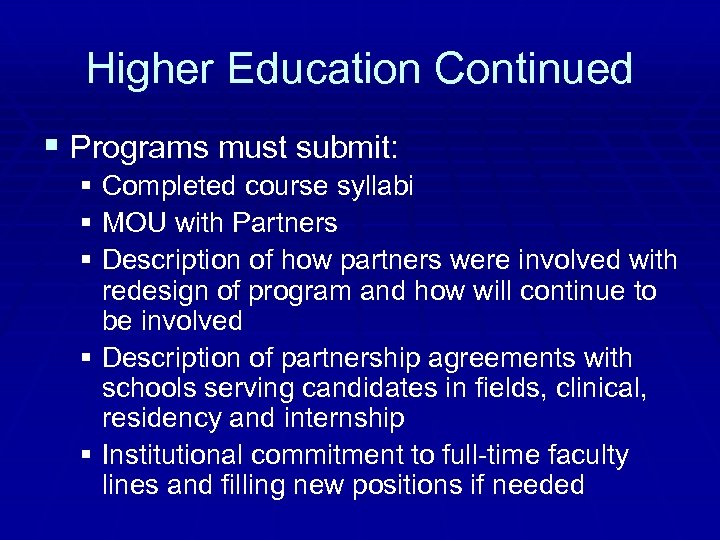 Higher Education Continued

▪ Programs must submit:
  ▪ Completed course syllabi
  ▪ MOU with Partners
  ▪ Description of how partners were involved with redesign of program and how will continue to be involved
  ▪ Description of partnership agreements with schools serving candidates in fields, clinical, residency and internship
  ▪ Institutional commitment to full-time faculty lines and filling new positions if needed